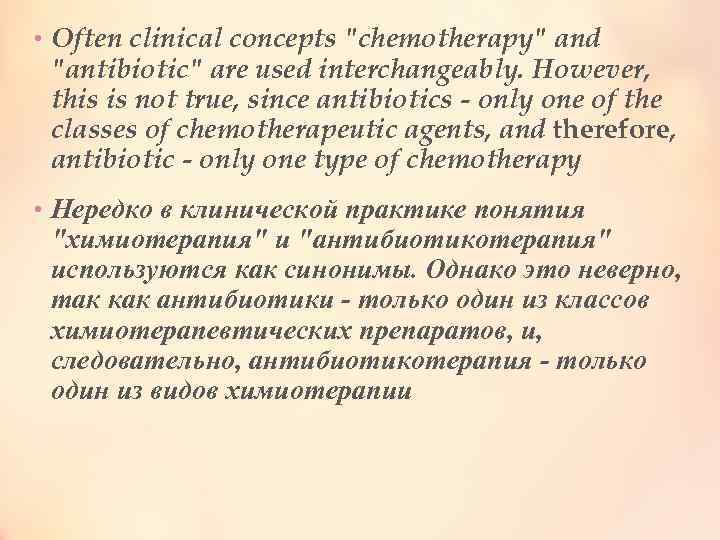 • Often clinical concepts "chemotherapy" and "antibiotic" are used interchangeably. However, this is not true, since antibiotics - only one of the classes of chemotherapeutic agents, and therefore, antibiotic - only one type of chemotherapy

• Нередко в клинической практике понятия "химиотерапия" и "антибиотикотерапия" используются как синонимы. Однако это неверно, так как антибиотики - только один из классов химиотерапевтических препаратов, и, следовательно, антибиотикотерапия - только один из видов химиотерапии